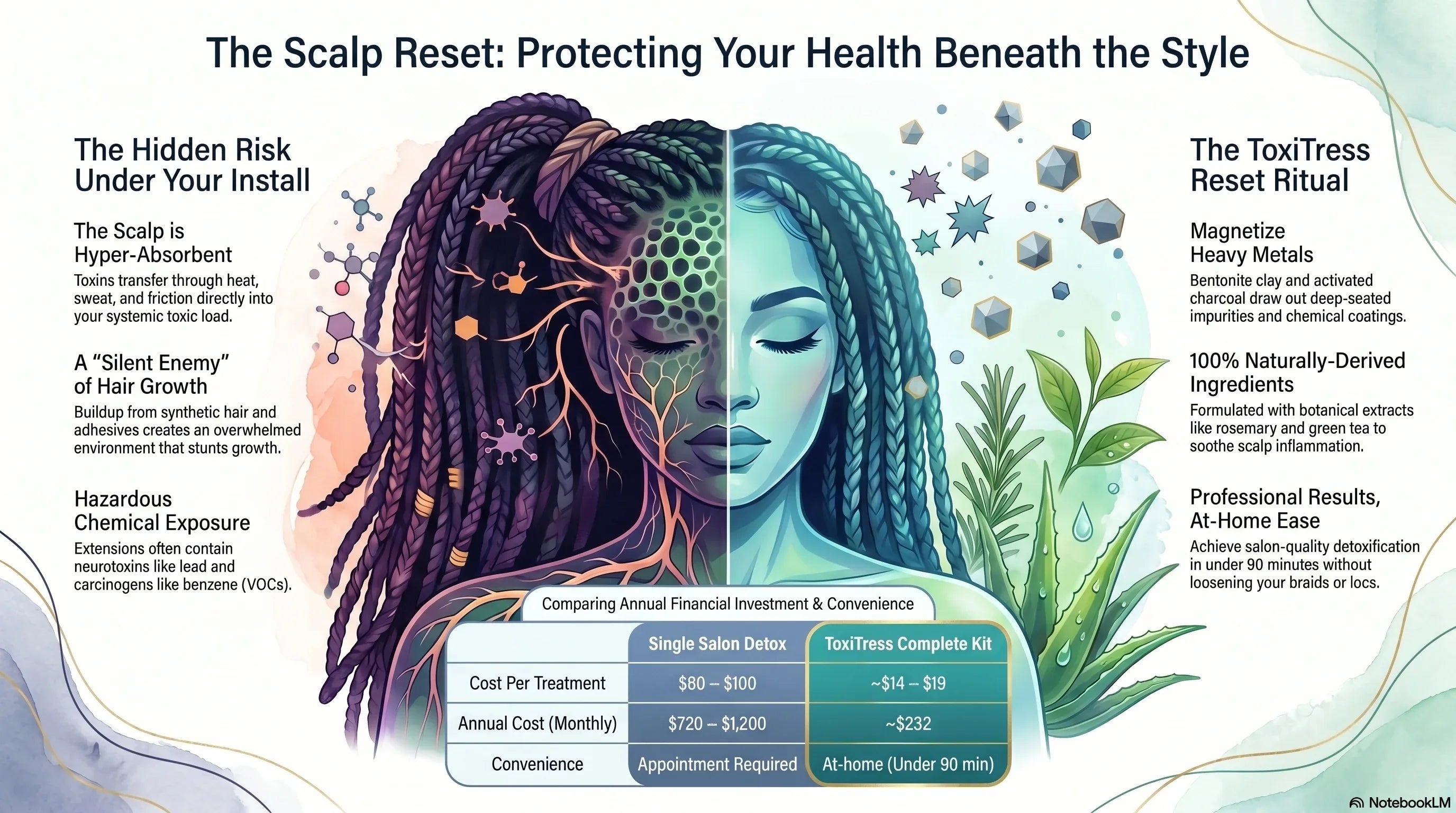 The Scalp Reset: Protecting Your Health Beneath the Style

The Hidden Risk Under Your Install

The Scalp is Hyper-Absorbent
Toxins transfer through heat, sweat, and friction directly into your systemic toxic load.

A “Silent Enemy” of Hair Growth
Buildup from synthetic hair and adhesives creates an overwhelmed environment that stunts growth.

Hazardous Chemical Exposure
Extensions often contain neurotoxins like lead and carcinogens like benzene (VOCs).

The ToxiTress Reset Ritual

Magnetize Heavy Metals
Bentonite clay and activated charcoal draw out deep-seated impurities and chemical coatings.

100% Naturally-Derived Ingredients
Formulated with botanical extracts like rosemary and green tea to soothe scalp inflammation.

Professional Results, At-Home Ease
Achieve salon-quality detoxification in under 90 minutes without loosening your braids or locs.

Comparing Annual Financial Investment & Convenience

| | Single Salon Detox | ToxiTress Complete Kit |
|---|---|---|
| Cost Per Treatment | \$80 – \$100 | ~\$14 – \$19 |
| Annual Cost (Monthly) | \$720 – \$1,200 | ~\$232 |
| Convenience | Appointment Required | At-home (Under 90 min) |

NotebookLM